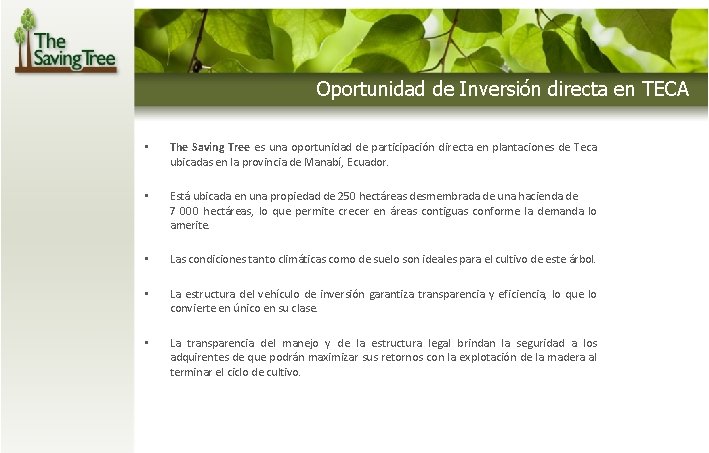 The Saving Tree

Oportunidad de Inversión directa en TECA

▪ The Saving Tree es una oportunidad de participación directa en plantaciones de Teca ubicadas en la provincia de Manabí, Ecuador.

▪ Está ubicada en una propiedad de 250 hectáreas desmembrada de una hacienda de 7 000 hectáreas, lo que permite crecer en áreas contiguas conforme la demanda lo amerite.

▪ Las condiciones tanto climáticas como de suelo son ideales para el cultivo de este árbol.

▪ La estructura del vehículo de inversión garantiza transparencia y eficiencia, lo que lo convierte en único en su clase.

▪ La transparencia del manejo y de la estructura legal brindan la seguridad a los adquirentes de que podrán maximizar sus retornos con la explotación de la madera al terminar el ciclo de cultivo.